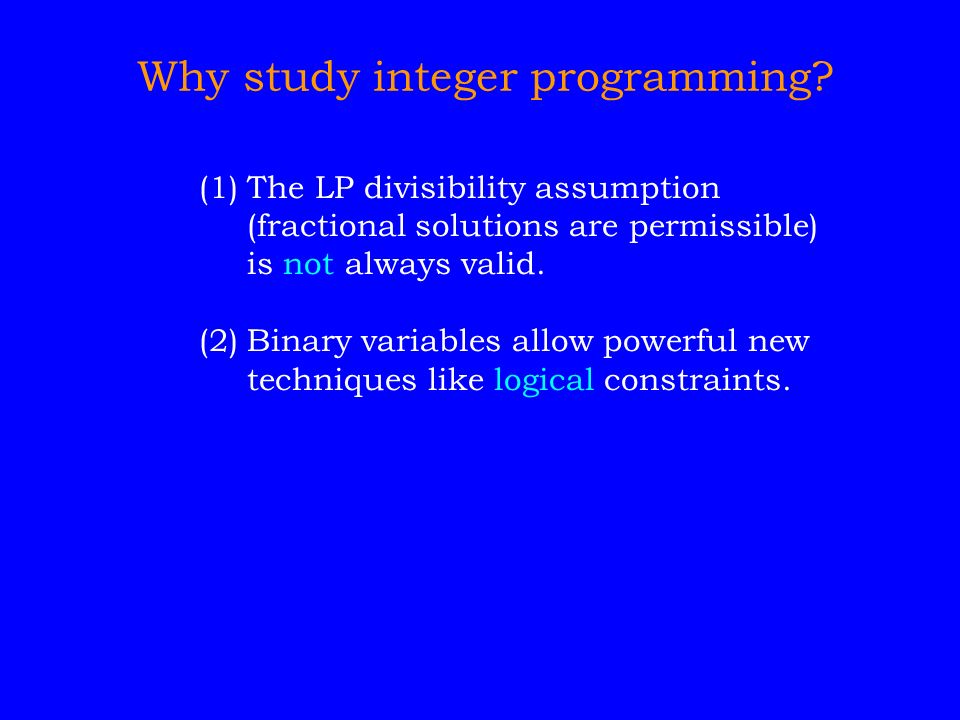 Why study integer programming?

(1) The LP divisibility assumption (fractional solutions are permissible) is not always valid.

(2) Binary variables allow powerful new techniques like logical constraints.